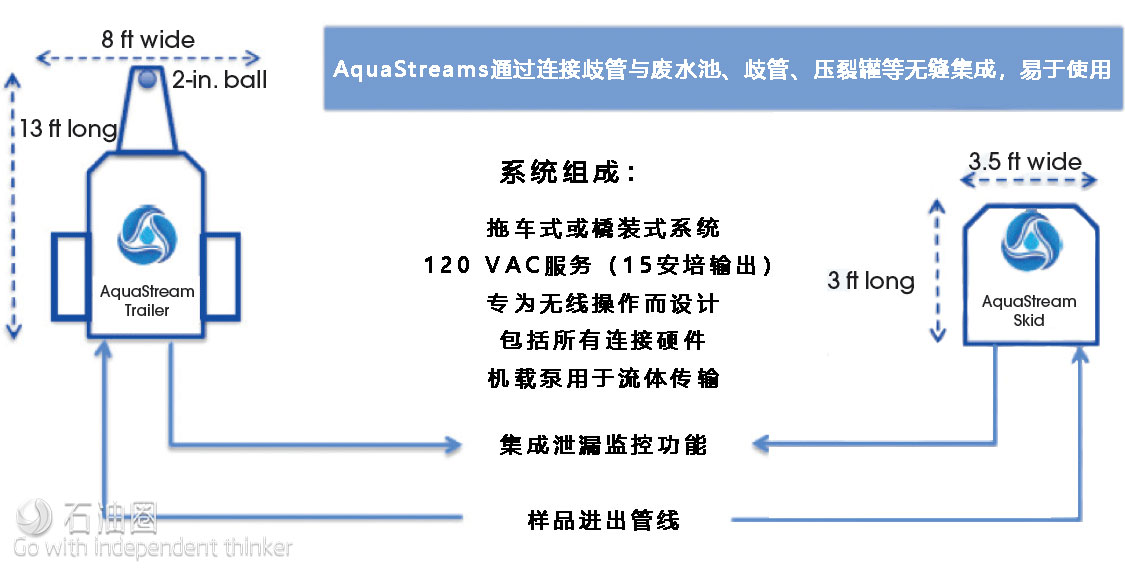 8 ft wide

2-in. ball

13 ft long

AquaStream Trailer

AquaStreams通过连接歧管与废水池、歧管、压裂罐等无缝集成，易于使用

系统组成：

拖车式或橇装式系统

120 VAC服务（15安培输出）

专为无线操作而设计

包括所有连接硬件

机载泵用于流体传输

集成泄漏监控功能

样品进出管线

3.5 ft wide

3 ft long

AquaStream Skid

石油圈

Go with independent thinker